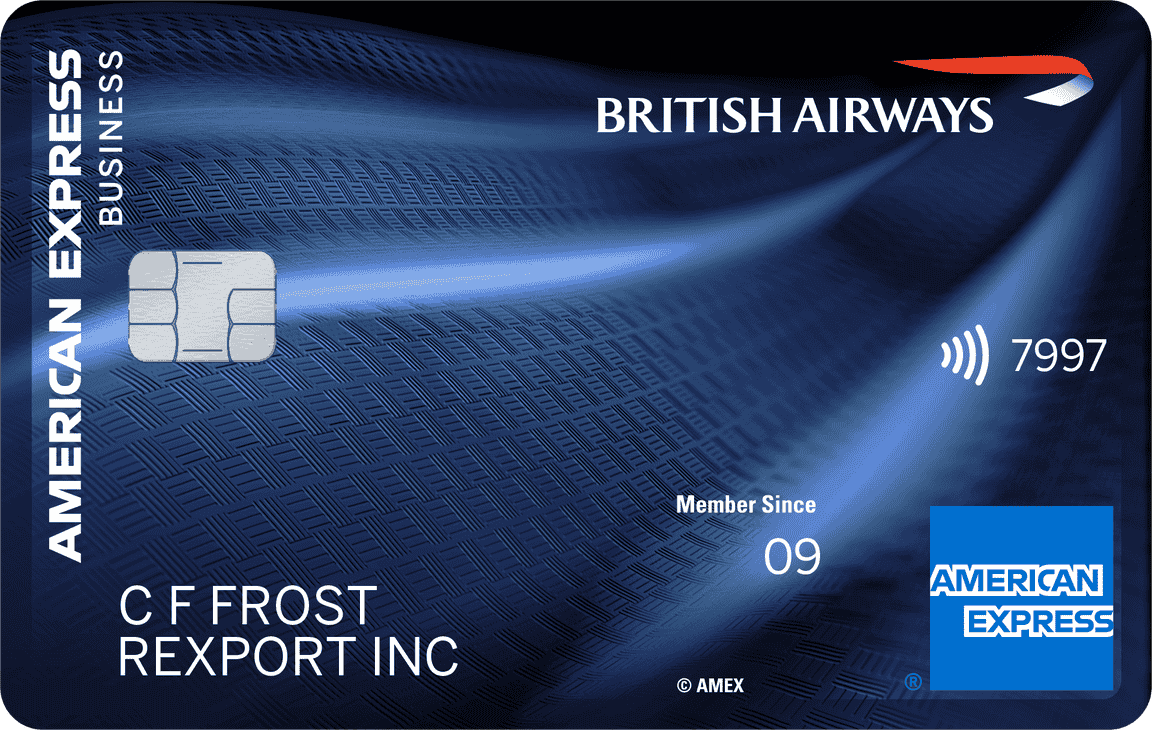 AMERICAN EXPRESS
BUSINESS

BRITISH AIRWAYS

7997

Member Since
09

C F FROST
REXPORT INC

© AMEX

AMERICAN EXPRESS
®